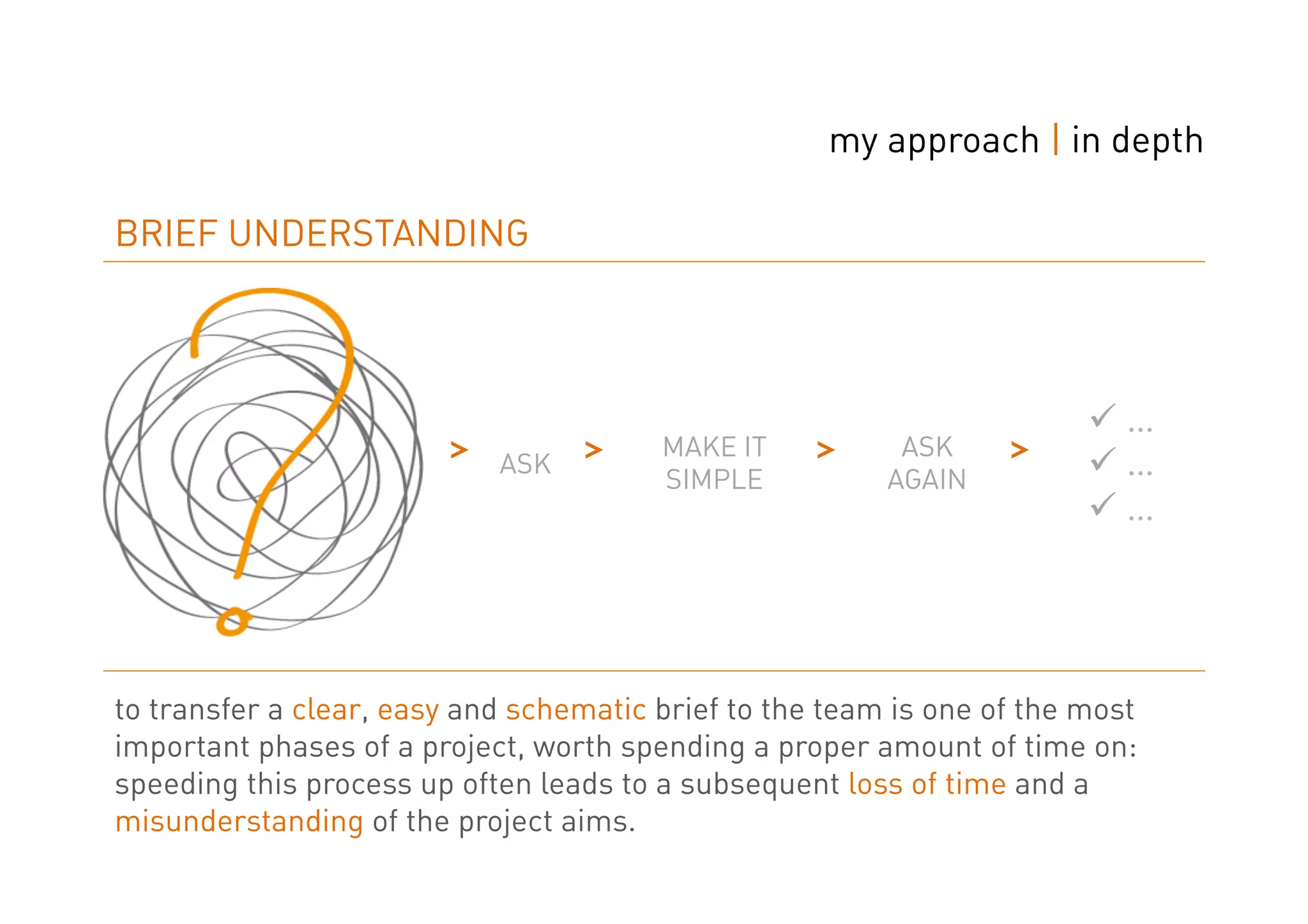 my approach | in depth

BRIEF UNDERSTANDING

> ASK > MAKE IT SIMPLE > ASK AGAIN >

✓ ...
✓ ...
✓ ...

to transfer a clear, easy and schematic brief to the team is one of the most important phases of a project, worth spending a proper amount of time on: speeding this process up often leads to a subsequent loss of time and a misunderstanding of the project aims.